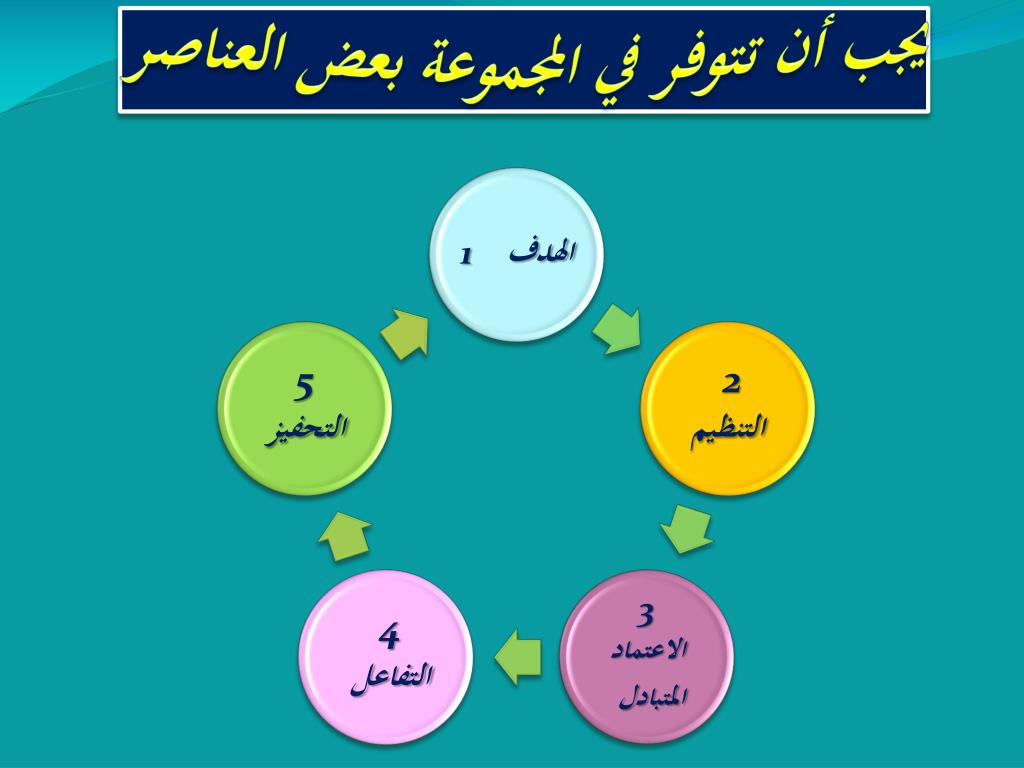 يجب أن تتوفر في المجموعة بعض العناصر

الهدف 1

2
التنظيم

3
الاعتماد
المتبادل

4
التفاعل

5
التحفيز